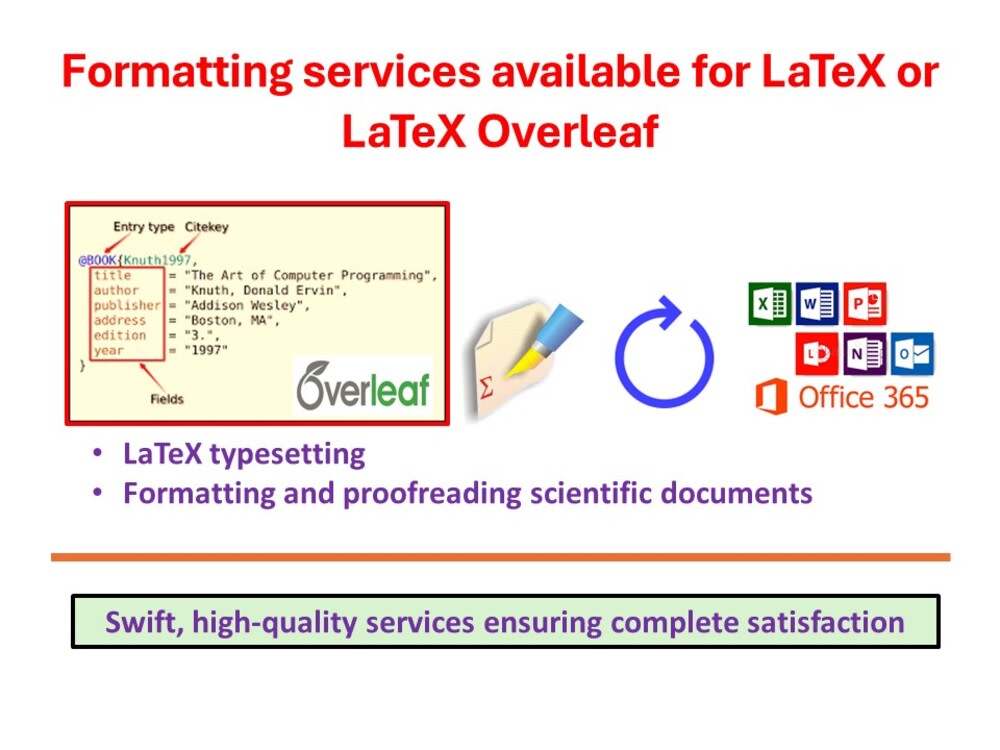 Formatting services available for LaTeX or LaTeX Overleaf

Entry type Citekey

@BOOK{Knuth1997,
title = "The Art of Computer Programming",
author = "Knuth, Donald Ervin",
publisher = "Addison Wesley",
address = "Boston, MA",
edition = "3.",
year = "1997"
}

Fields

Overleaf

Σ

X W P
L N O

Office 365

• LaTeX typesetting
• Formatting and proofreading scientific documents

Swift, high-quality services ensuring complete satisfaction